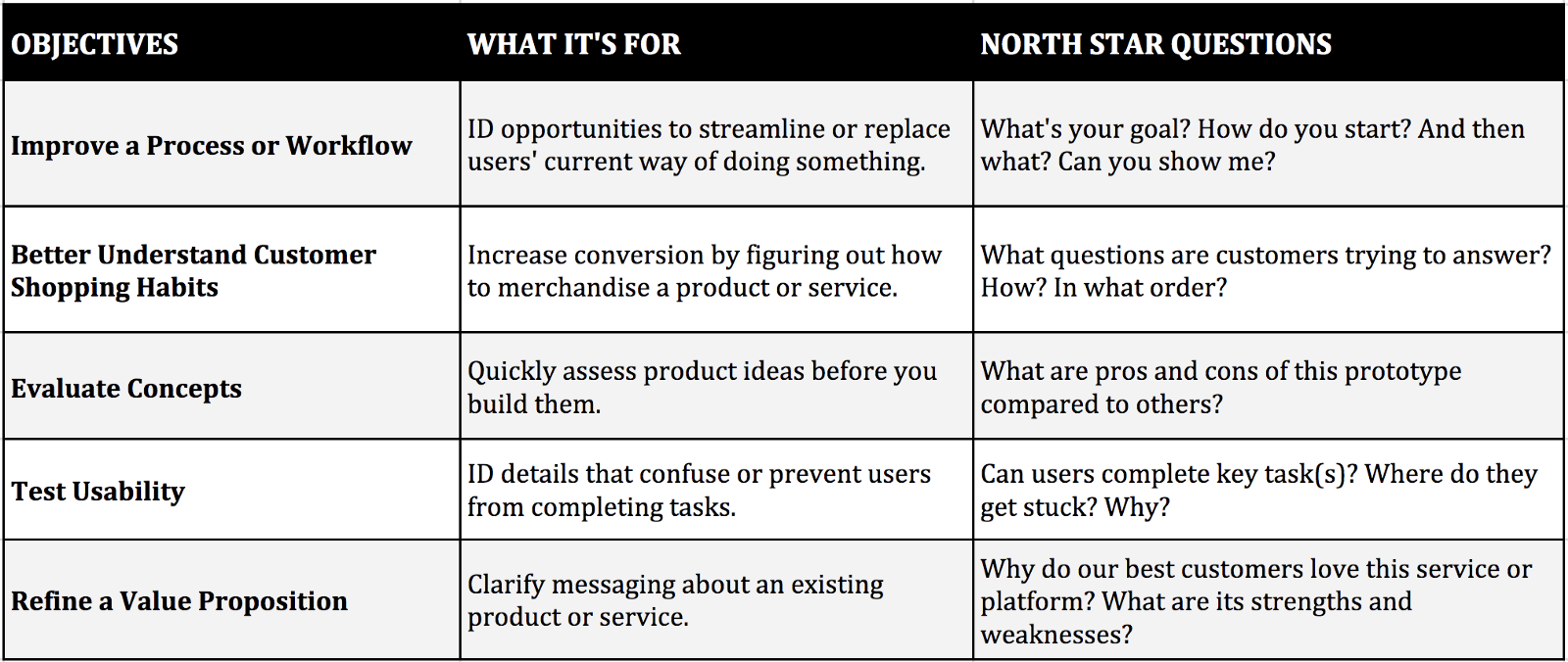 | OBJECTIVES | WHAT IT'S FOR | NORTH STAR QUESTIONS |
|---|---|---|
| Improve a Process or Workflow | ID opportunities to streamline or replace users' current way of doing something. | What's your goal? How do you start? And then what? Can you show me? |
| Better Understand Customer Shopping Habits | Increase conversion by figuring out how to merchandise a product or service. | What questions are customers trying to answer? How? In what order? |
| Evaluate Concepts | Quickly assess product ideas before you build them. | What are pros and cons of this prototype compared to others? |
| Test Usability | ID details that confuse or prevent users from completing tasks. | Can users complete key task(s)? Where do they get stuck? Why? |
| Refine a Value Proposition | Clarify messaging about an existing product or service. | Why do our best customers love this service or platform? What are its strengths and weaknesses? |